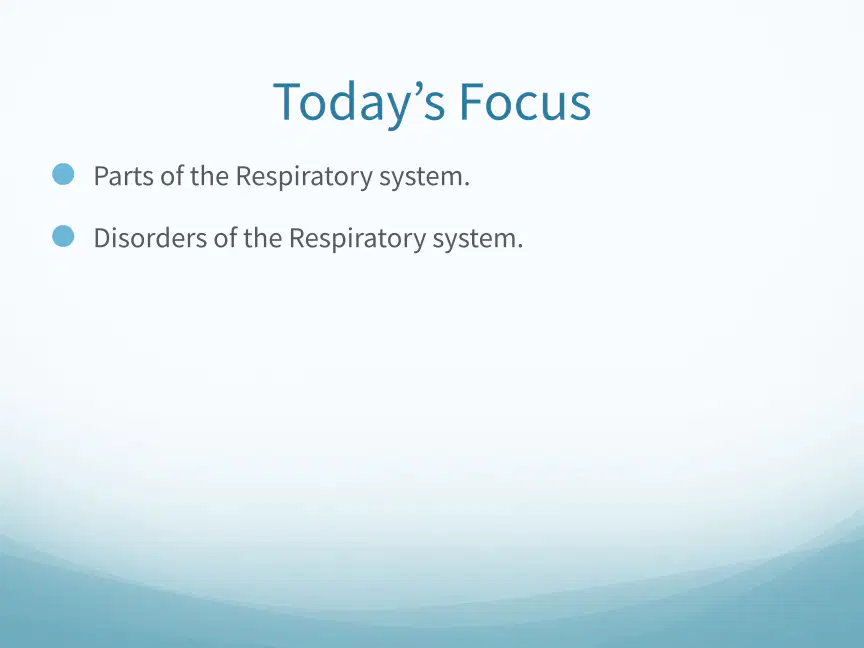 Today's Focus

• Parts of the Respiratory system.
• Disorders of the Respiratory system.